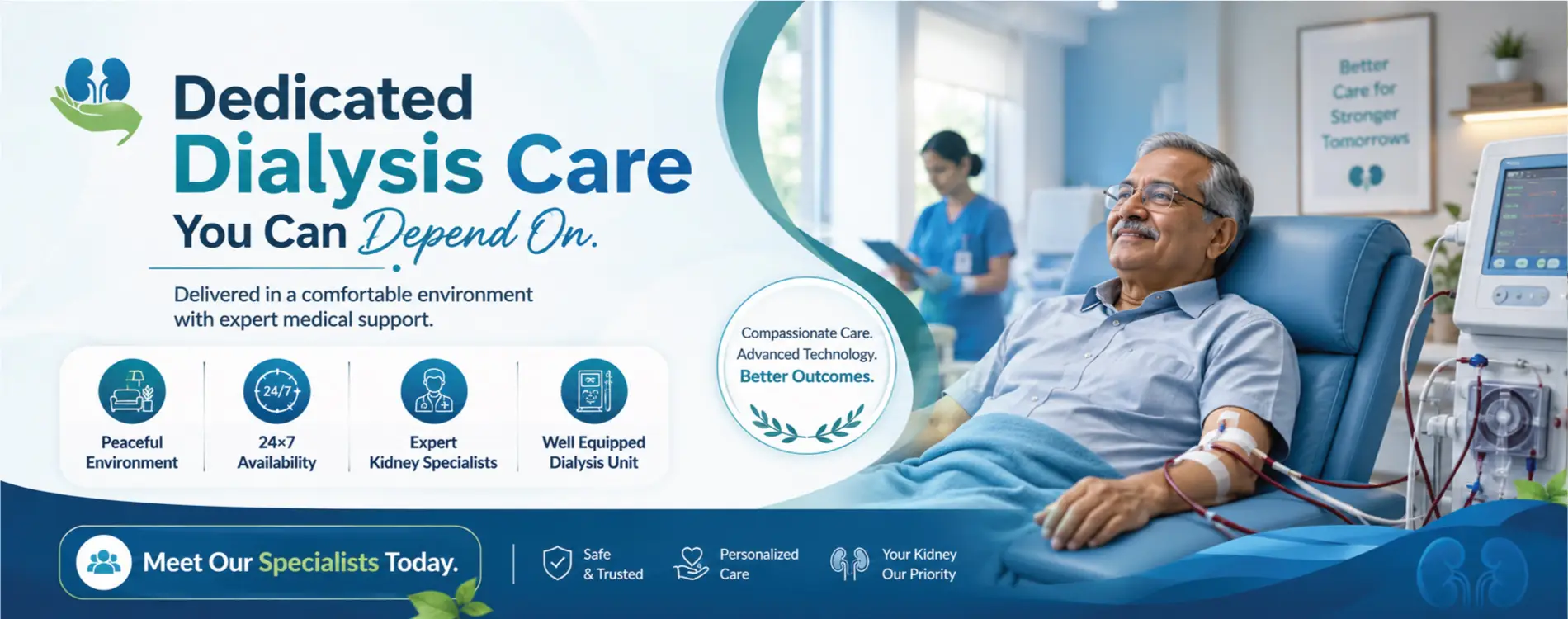 Dedicated Dialysis Care You Can Depend On.

Delivered in a comfortable environment with expert medical support.

24/7

Peaceful Environment

24×7 Availability

Expert Kidney Specialists

Well Equipped Dialysis Unit

Compassionate Care. Advanced Technology. Better Outcomes.

Better Care for Stronger Tomorrows

Meet Our Specialists Today.

Safe & Trusted

Personalized Care

Your Kidney Our Priority